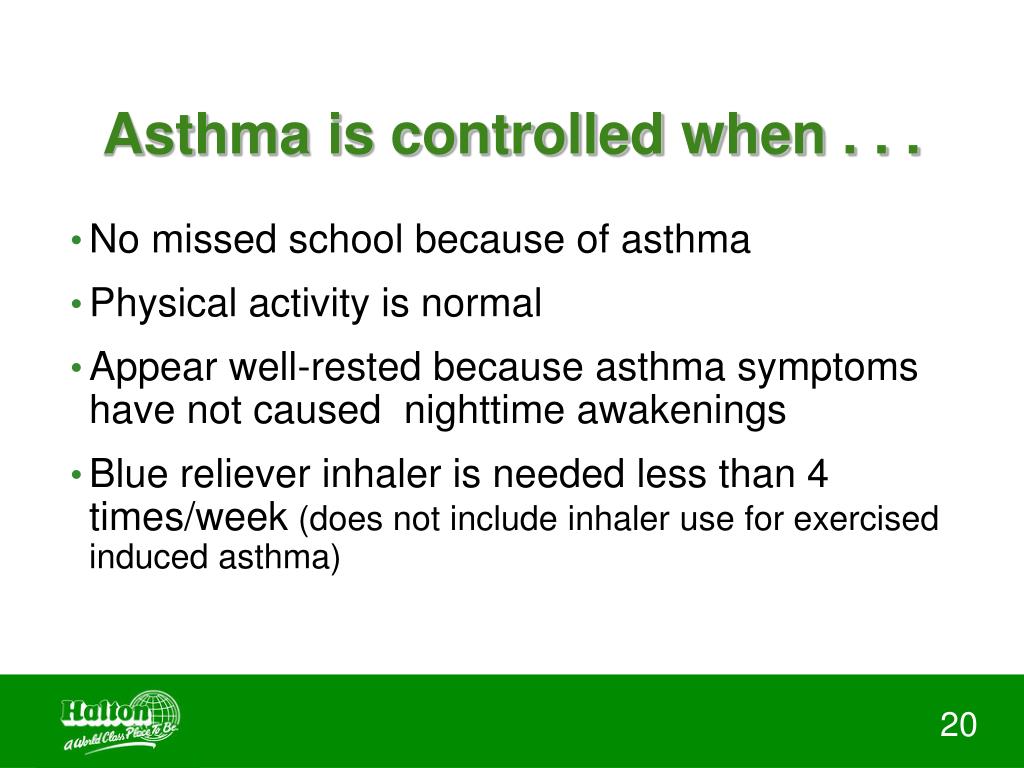 Asthma is controlled when . . .

• No missed school because of asthma

• Physical activity is normal

• Appear well-rested because asthma symptoms have not caused nighttime awakenings

• Blue reliever inhaler is needed less than 4 times/week (does not include inhaler use for exercised induced asthma)

Halton
A World Class Place To Be

20